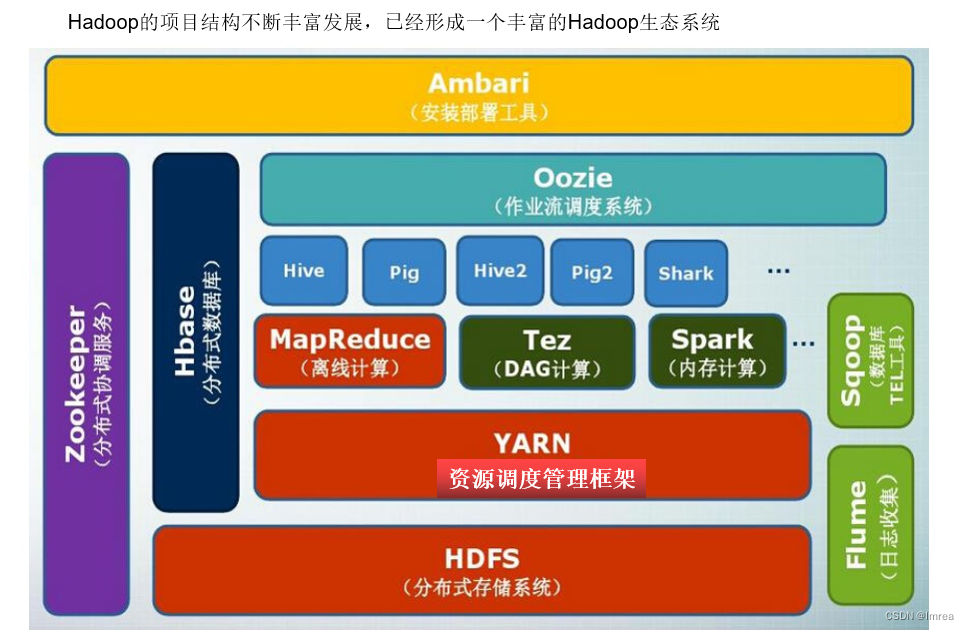 Hadoop的项目结构不断丰富发展，已经形成一个丰富的Hadoop生态系统

Ambari
（安装部署工具）

Zookeeper
（分布式协调服务）

Hbase
（分布式数据库）

Oozie
（作业流调度系统）

Hive

Pig

Hive2

Pig2

Shark

...

MapReduce
（离线计算）

Tez
（DAG计算）

Spark
（内存计算）

...

Sqoop
（数据库TEL工具）

YARN
资源调度管理框架

Flume
（日志收集）

HDFS
（分布式存储系统）

CSDN @lmrea